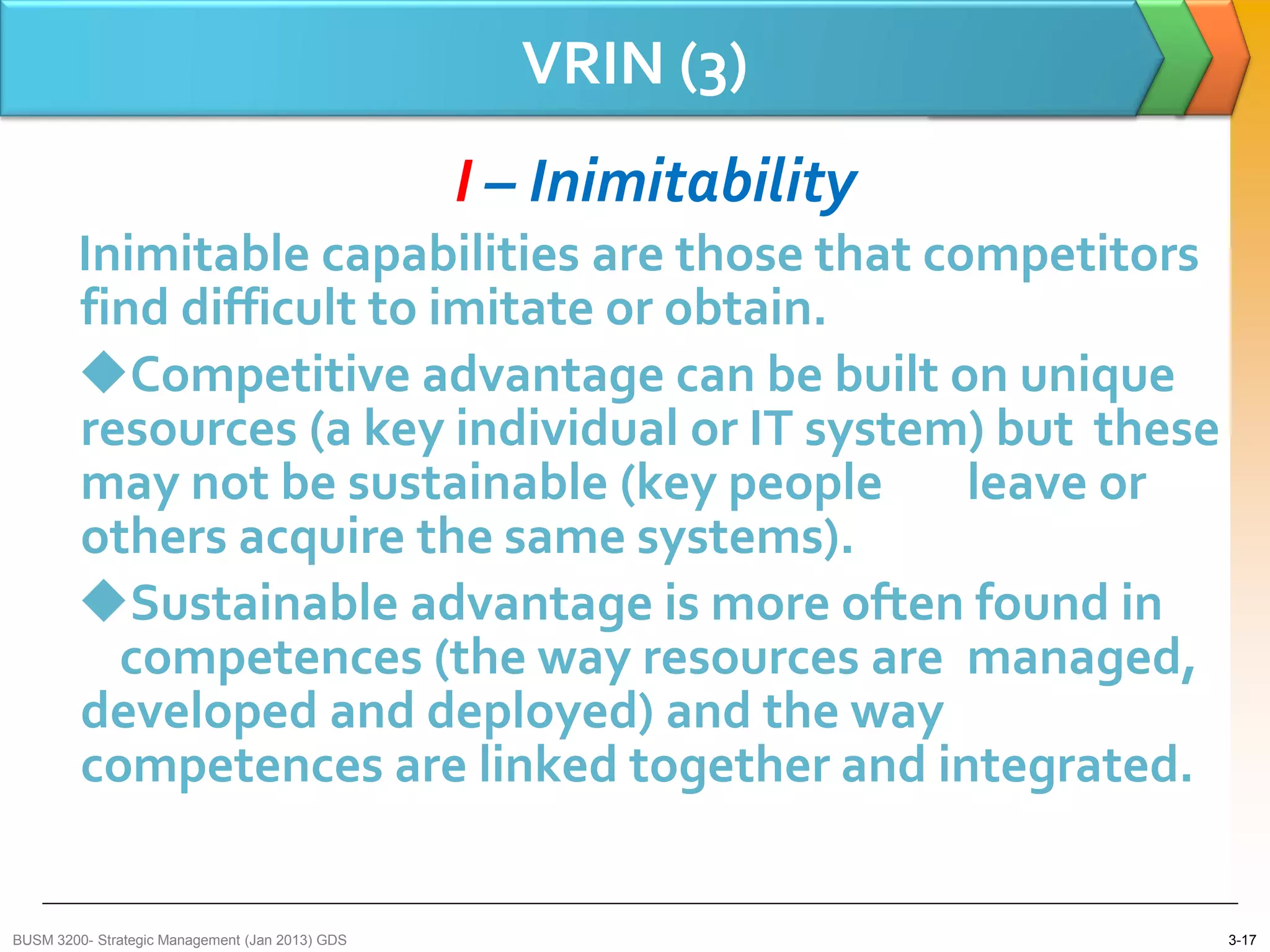 VRIN (3)

I – Inimitability

Inimitable capabilities are those that competitors find difficult to imitate or obtain.

◆Competitive advantage can be built on unique resources (a key individual or IT system) but these may not be sustainable (key people leave or others acquire the same systems).

◆Sustainable advantage is more often found in competences (the way resources are managed, developed and deployed) and the way competences are linked together and integrated.

BUSM 3200- Strategic Management (Jan 2013) GDS

3-17